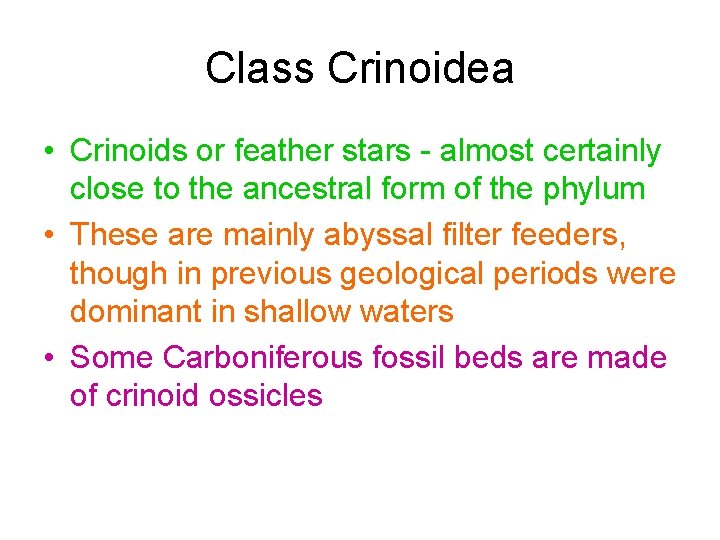 Class Crinoidea

• Crinoids or feather stars - almost certainly close to the ancestral form of the phylum

• These are mainly abyssal filter feeders, though in previous geological periods were dominant in shallow waters

• Some Carboniferous fossil beds are made of crinoid ossicles